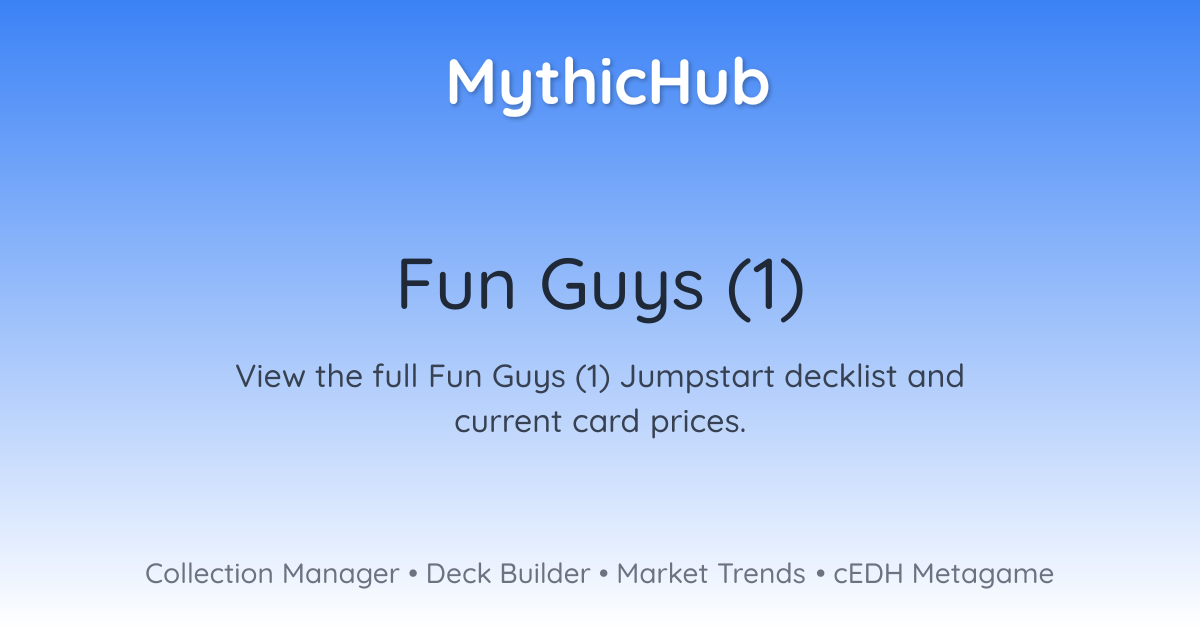 MythicHub

Fun Guys (1)

View the full Fun Guys (1) Jumpstart decklist and current card prices.

Collection Manager • Deck Builder • Market Trends • cEDH Metagame